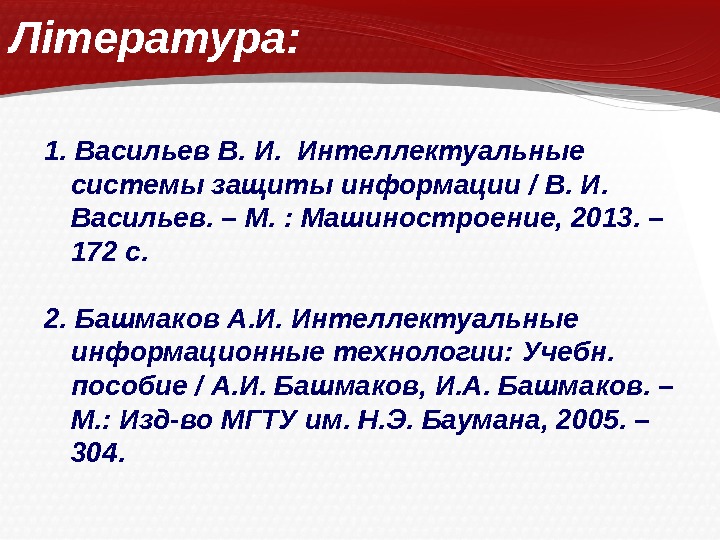 Література:

1. Васильев В. И. Интеллектуальные системы защиты информации / В. И. Васильев. – М. : Машиностроение, 2013. – 172 с.

2. Башмаков А.И. Интеллектуальные информационные технологии: Учебн. пособие / А.И. Башмаков, И.А. Башмаков. – М.: Изд-во МГТУ им. Н.Э. Баумана, 2005. – 304.